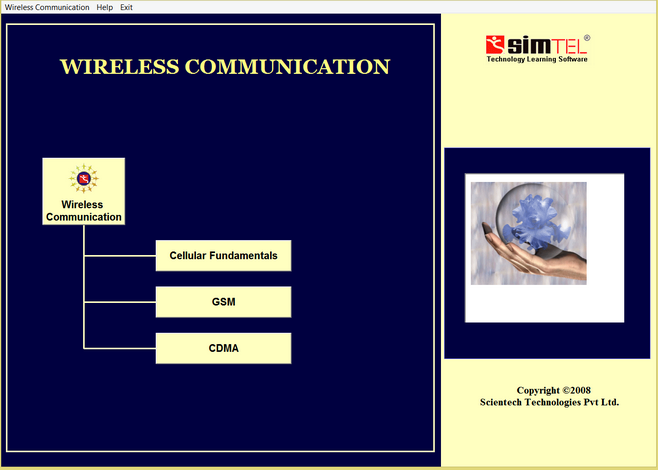 Wireless Communication Help Exit

WIRELESS COMMUNICATION

Wireless Communication

Cellular Fundamentals

GSM

CDMA

simTEL®
Technology Learning Software

Copyright ©2008
Scientech Technologies Pvt Ltd.